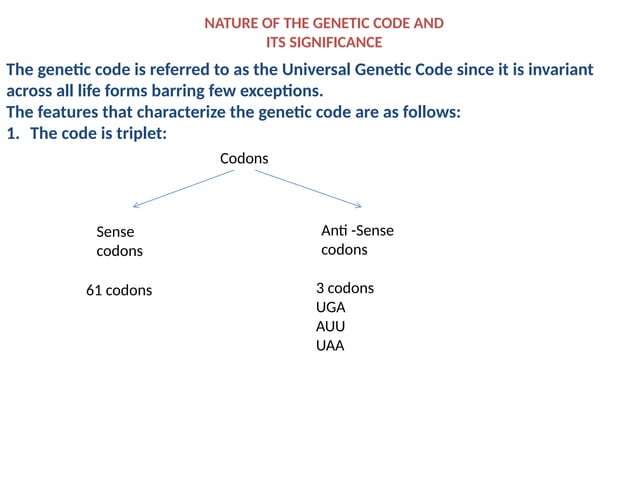 NATURE OF THE GENETIC CODE AND
ITS SIGNIFICANCE

The genetic code is referred to as the Universal Genetic Code since it is invariant across all life forms barring few exceptions.
The features that characterize the genetic code are as follows:
1. The code is triplet:

Codons

Sense codons

61 codons

Anti -Sense codons

3 codons
UGA
AUU
UAA